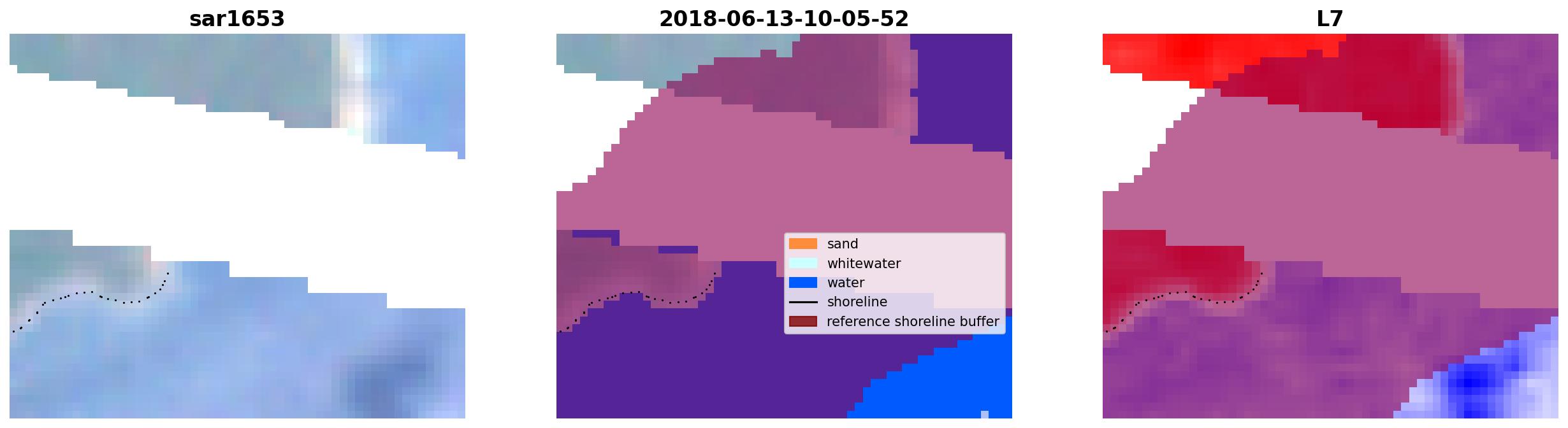 sar1653

2018-06-13-10-05-52

sand
whitewater
water
shoreline
reference shoreline buffer

L7